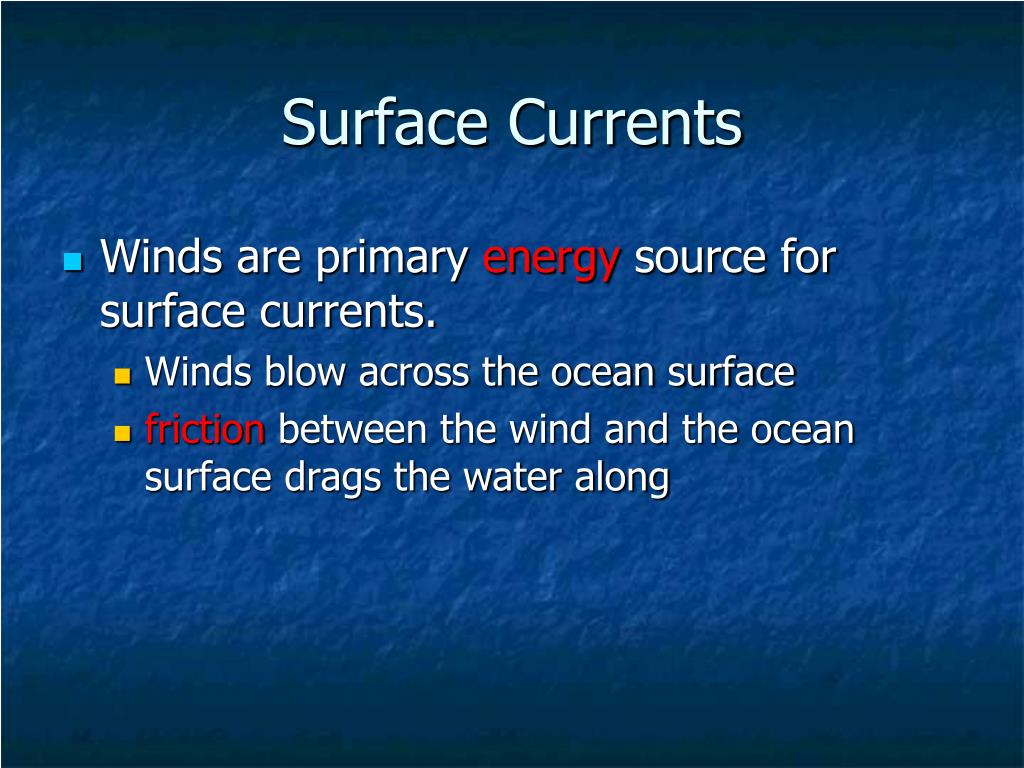 Surface Currents

Winds are primary energy source for surface currents.

Winds blow across the ocean surface

friction between the wind and the ocean surface drags the water along